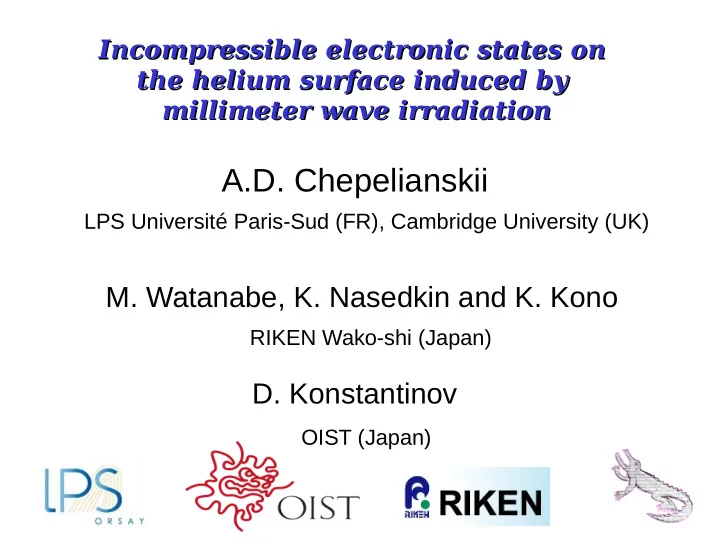 Incompressible electronic states on the helium surface induced by millimeter wave irradiation

A.D. Chepelianskii

LPS Université Paris-Sud (FR), Cambridge University (UK)

M. Watanabe, K. Nasedkin and K. Kono

RIKEN Wako-shi (Japan)

D. Konstantinov

OIST (Japan)

LPS ORSAY

OIST

RIKEN RIKEN